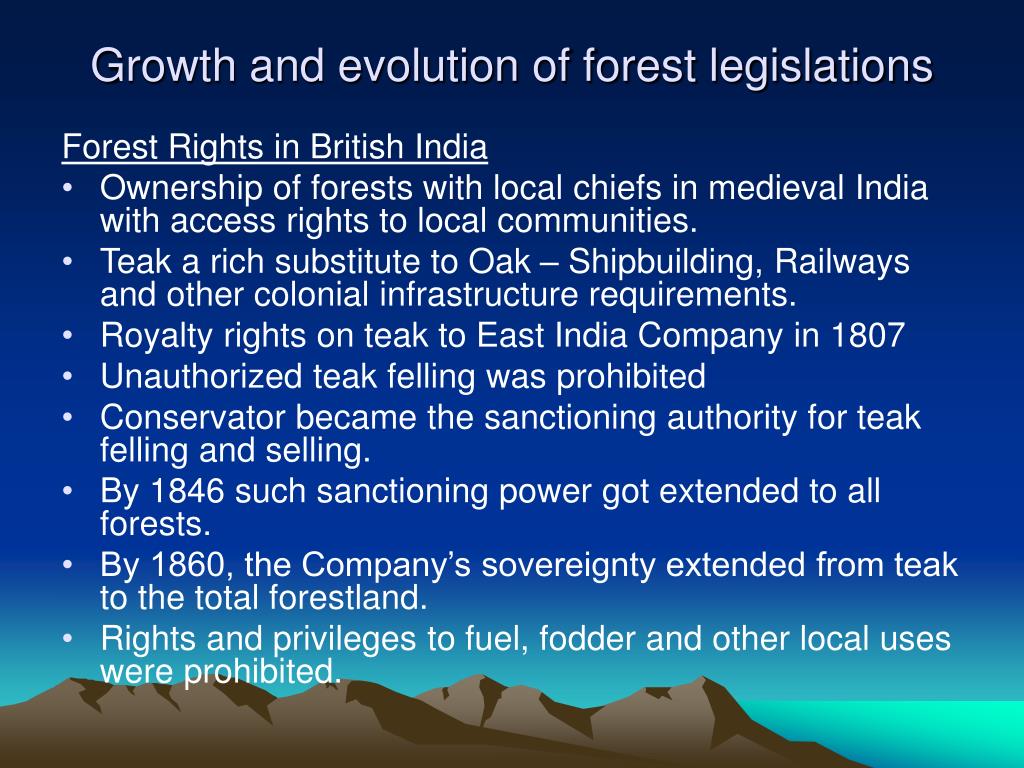 Growth and evolution of forest legislations

Forest Rights in British India

• Ownership of forests with local chiefs in medieval India with access rights to local communities.
• Teak a rich substitute to Oak – Shipbuilding, Railways and other colonial infrastructure requirements.
• Royalty rights on teak to East India Company in 1807
• Unauthorized teak felling was prohibited
• Conservator became the sanctioning authority for teak felling and selling.
• By 1846 such sanctioning power got extended to all forests.
• By 1860, the Company's sovereignty extended from teak to the total forestland.
• Rights and privileges to fuel, fodder and other local uses were prohibited.